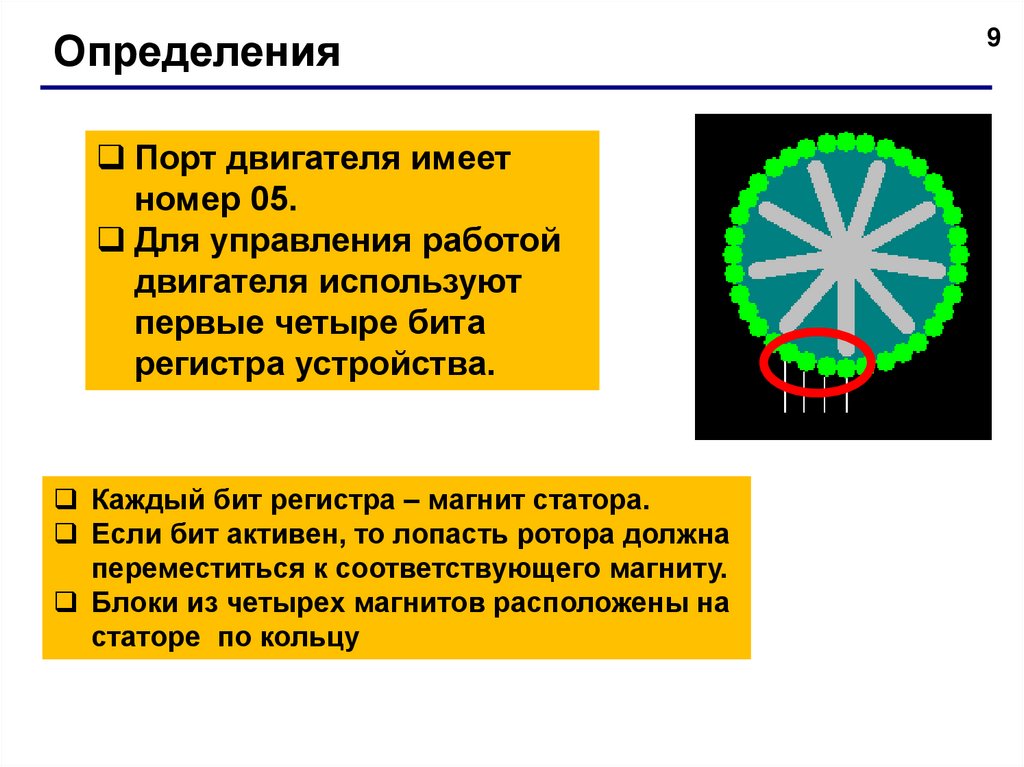 Определения

9

❑ Порт двигателя имеет номер 05.
❑ Для управления работой двигателя используют первые четыре бита регистра устройства.

❑ Каждый бит регистра – магнит статора.
❑ Если бит активен, то лопасть ротора должна переместиться к соответствующего магниту.
❑ Блоки из четырех магнитов расположены на статоре  по кольцу